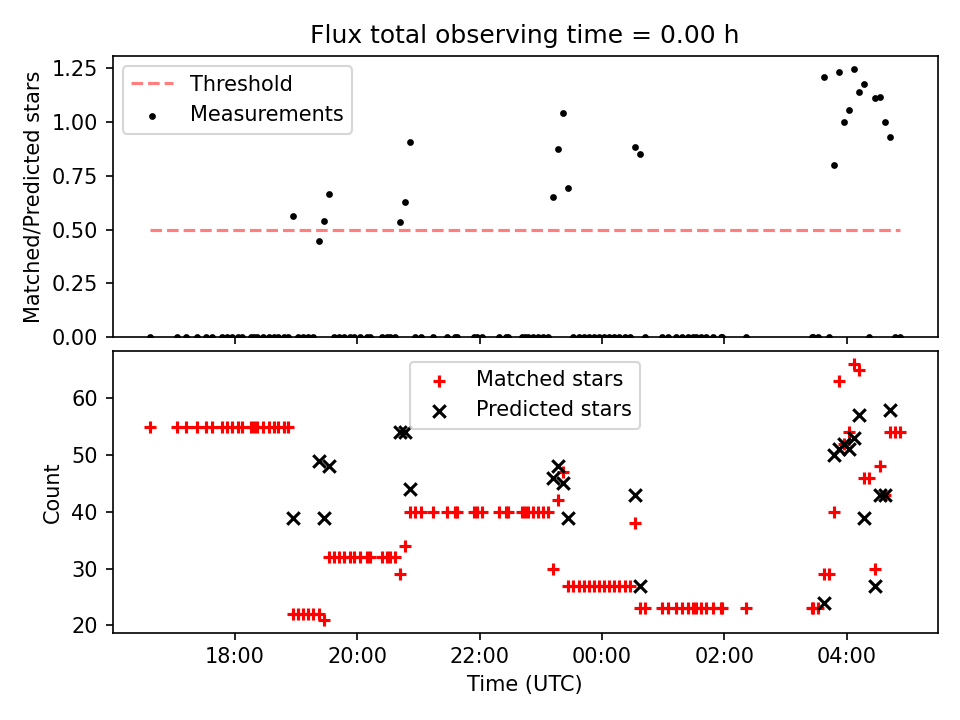 Flux total observing time = 0.00 h

Threshold
Measurements

Matched/Predicted stars

1.25
1.00
0.75
0.50
0.25
0.00

Matched stars
Predicted stars

Count

60
50
40
30
20

18:00
20:00
22:00
00:00
02:00
04:00

Time (UTC)